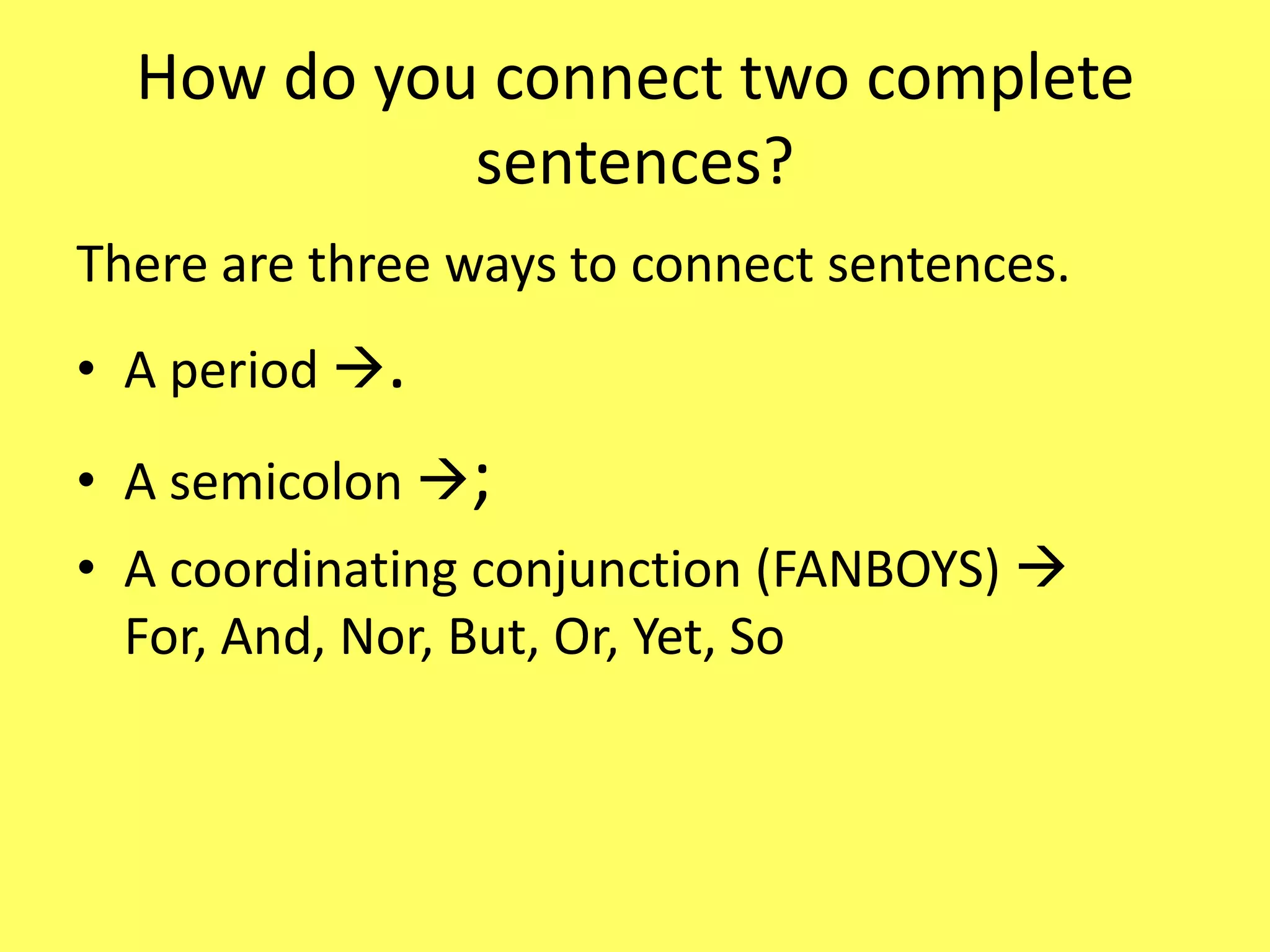 How do you connect two complete sentences?

There are three ways to connect sentences.

• A period →.

• A semicolon →;

• A coordinating conjunction (FANBOYS) → For, And, Nor, But, Or, Yet, So